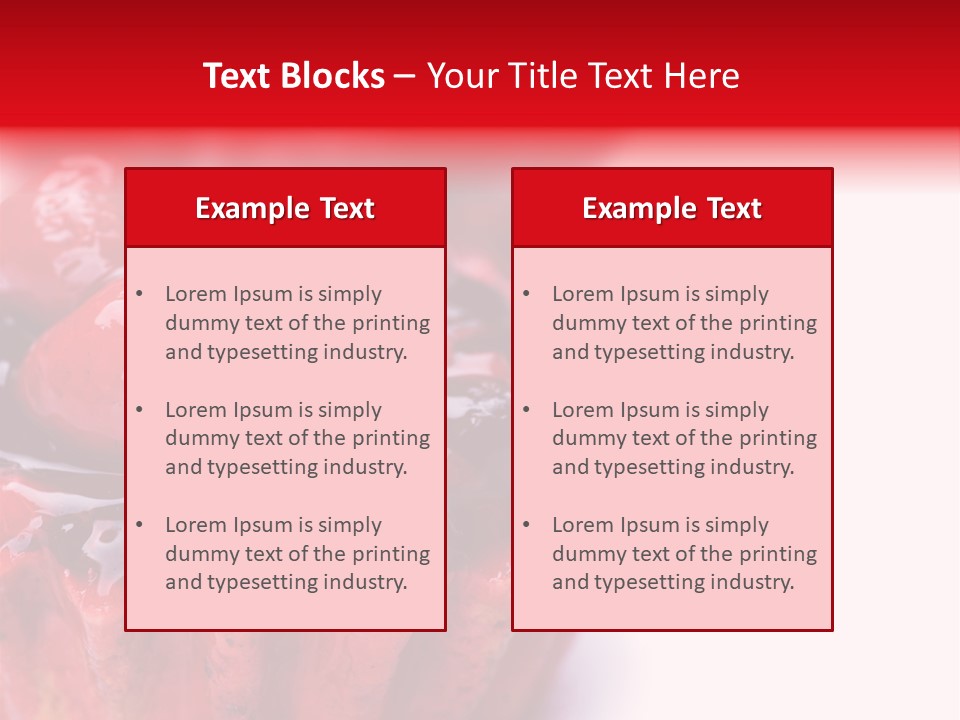 Text Blocks – Your Title Text Here

Example Text

• Lorem Ipsum is simply dummy text of the printing and typesetting industry.

• Lorem Ipsum is simply dummy text of the printing and typesetting industry.

• Lorem Ipsum is simply dummy text of the printing and typesetting industry.

Example Text

• Lorem Ipsum is simply dummy text of the printing and typesetting industry.

• Lorem Ipsum is simply dummy text of the printing and typesetting industry.

• Lorem Ipsum is simply dummy text of the printing and typesetting industry.